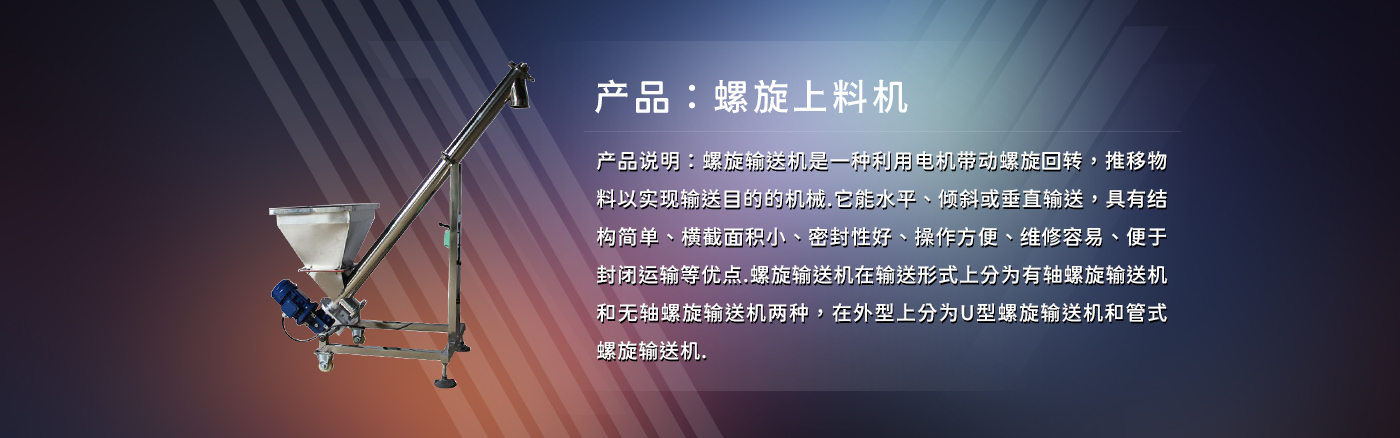 产品：螺旋上料机

产品说明：螺旋输送机是一种利用电机带动螺旋回转，推移物料以实现输送目的的机械.它能水平、倾斜或垂直输送，具有结构简单、横截面积小、密封性好、操作方便、维修容易、便于封闭运输等优点.螺旋输送机在输送形式上分为有轴螺旋输送机和无轴螺旋输送机两种，在外型上分为U型螺旋输送机和管式螺旋输送机.